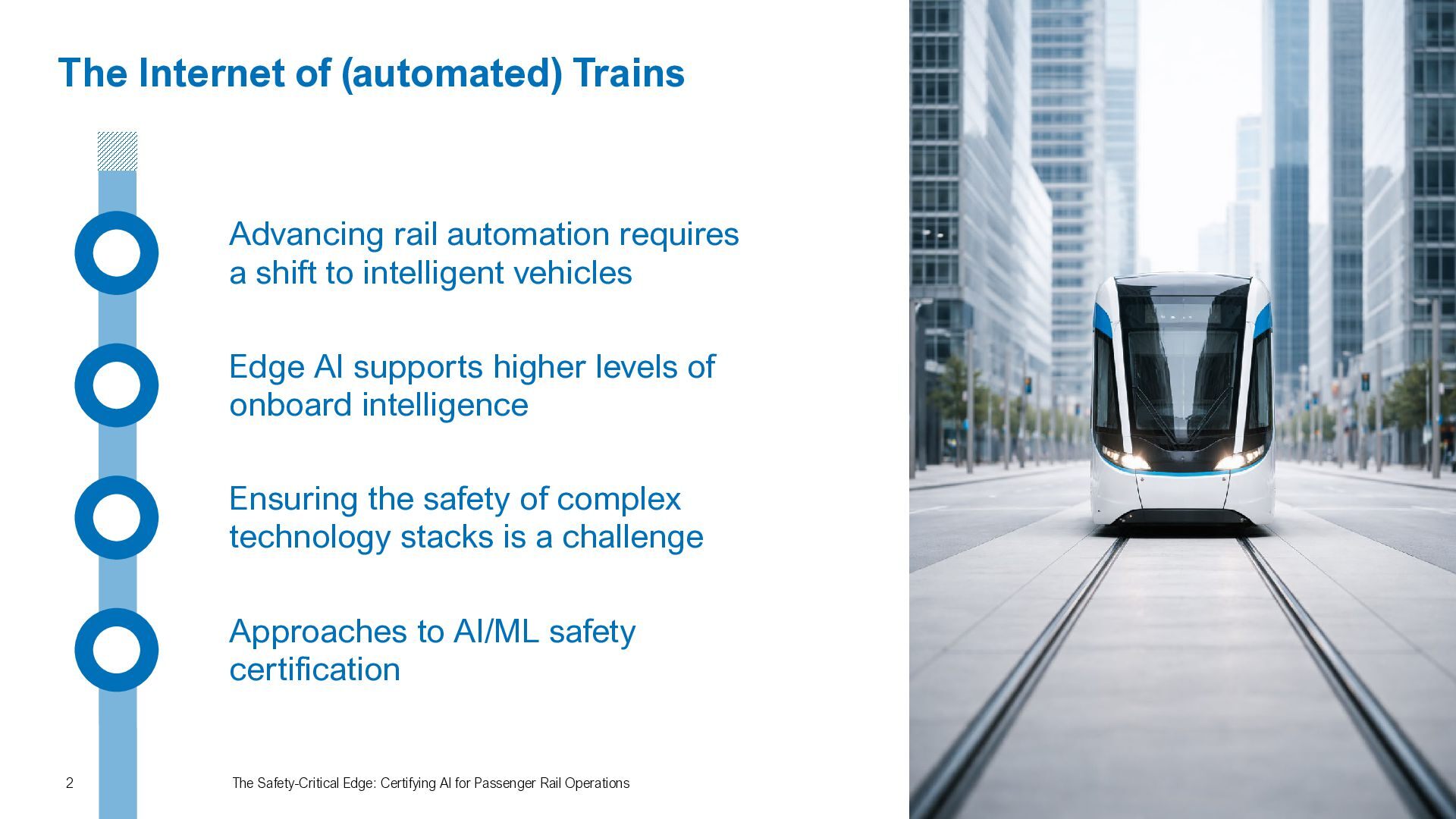 The Internet of (automated) Trains

Advancing rail automation requires a shift to intelligent vehicles

Edge AI supports higher levels of onboard intelligence

Ensuring the safety of complex technology stacks is a challenge

Approaches to AI/ML safety certification

2

The Safety-Critical Edge: Certifying AI for Passenger Rail Operations